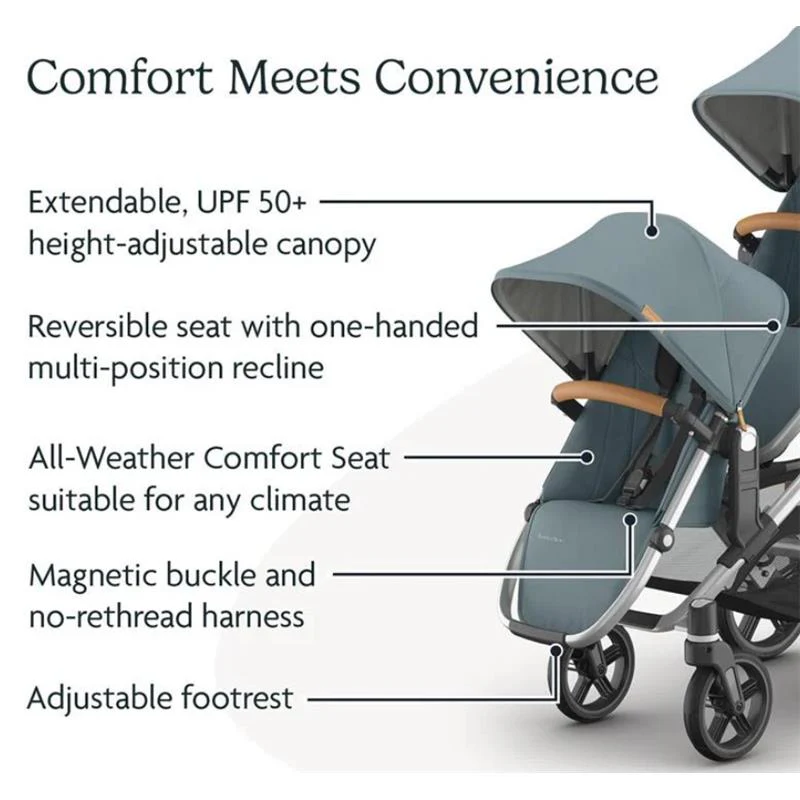 Comfort Meets Convenience

Extendable, UPF 50+ height-adjustable canopy

Reversible seat with one-handed multi-position recline

All-Weather Comfort Seat suitable for any climate

Magnetic buckle and no-rethread harness

Adjustable footrest